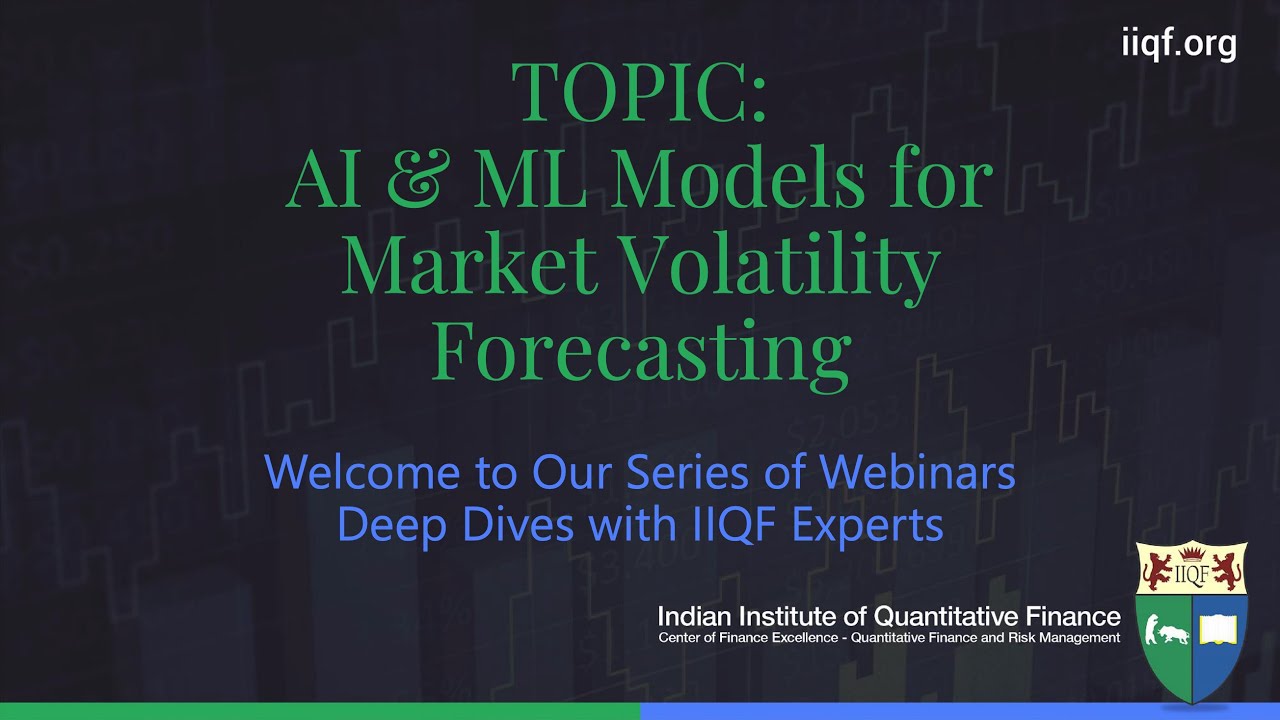 iiqf.org

TOPIC:
AI & ML Models for
Market Volatility
Forecasting

Welcome to Our Series of Webinars
Deep Dives with IIQF Experts

Indian Institute of Quantitative Finance
Center of Finance Excellence - Quantitative Finance and Risk Management

IIQF